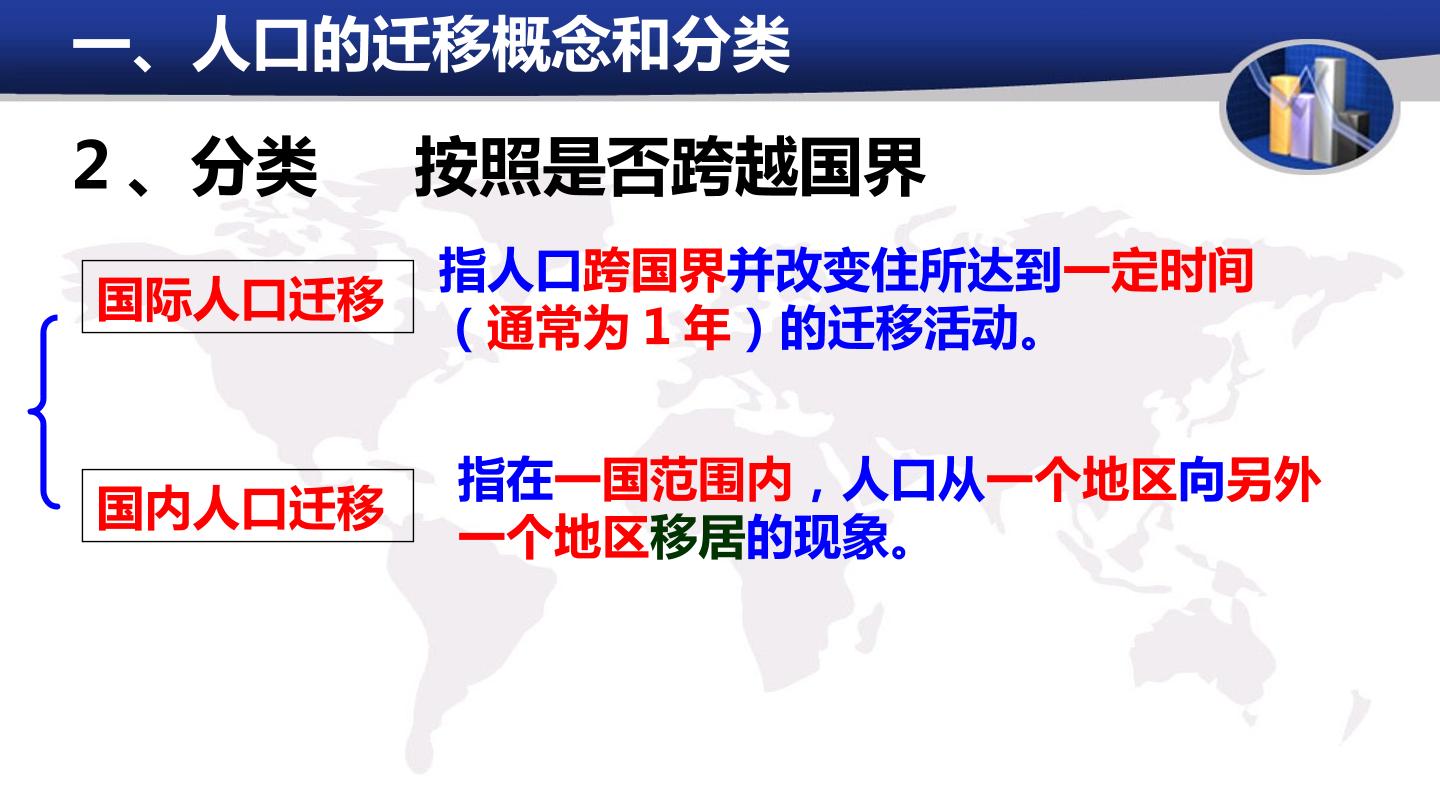 一、人口的迁移概念和分类

2、分类　按照是否跨越国界

国际人口迁移

指人口跨国界并改变住所达到一定时间（通常为1年）的迁移活动。

国内人口迁移

指在一国范围内，人口从一个地区向另外一个地区移居的现象。